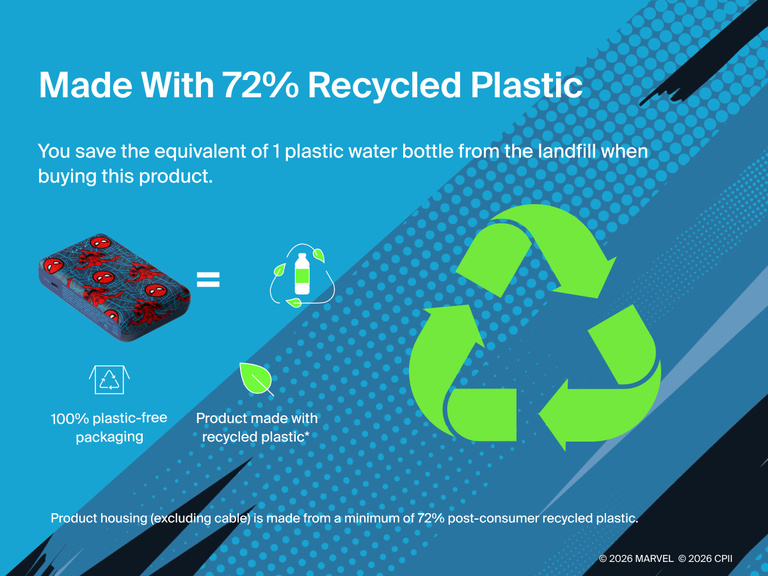 Made With 72% Recycled Plastic

You save the equivalent of 1 plastic water bottle from the landfill when buying this product.

=

100% plastic-free packaging

Product made with recycled plastic*

Product housing (excluding cable) is made from a minimum of 72% post-consumer recycled plastic.

© 2026 MARVEL © 2026 CPII